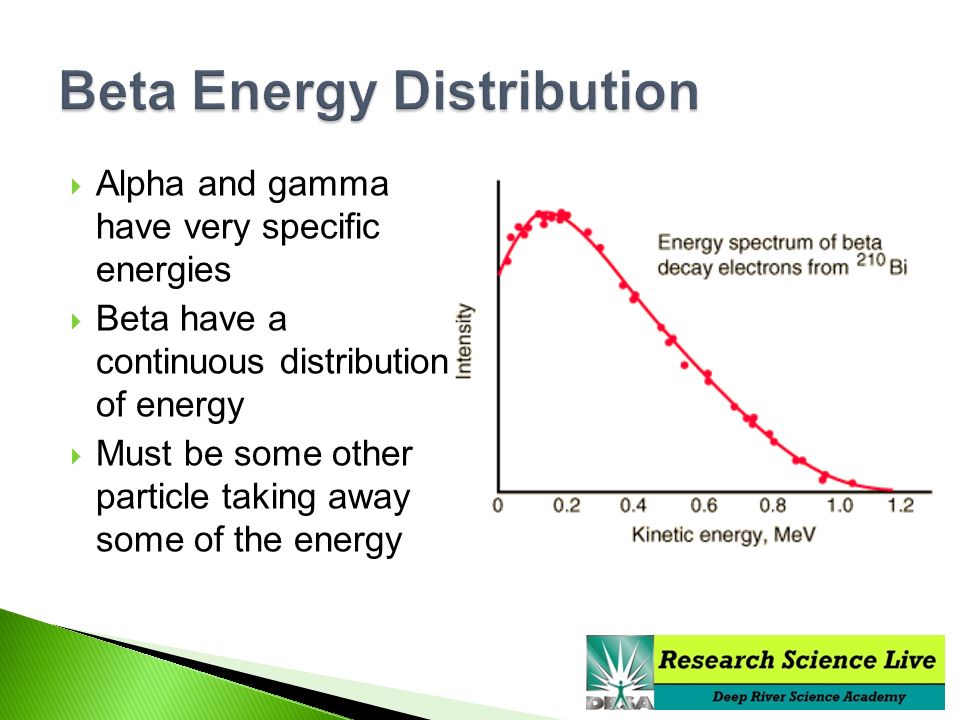 Beta Energy Distribution

Alpha and gamma have very specific energies

Beta have a continuous distribution of energy

Must be some other particle taking away some of the energy

Energy spectrum of beta decay electrons from $^{210}$Bi

Intensity

0
0.2
0.4
0.6
0.8
1.0
1.2

Kinetic energy, MeV

DRSA

Research Science Live

Deep River Science Academy